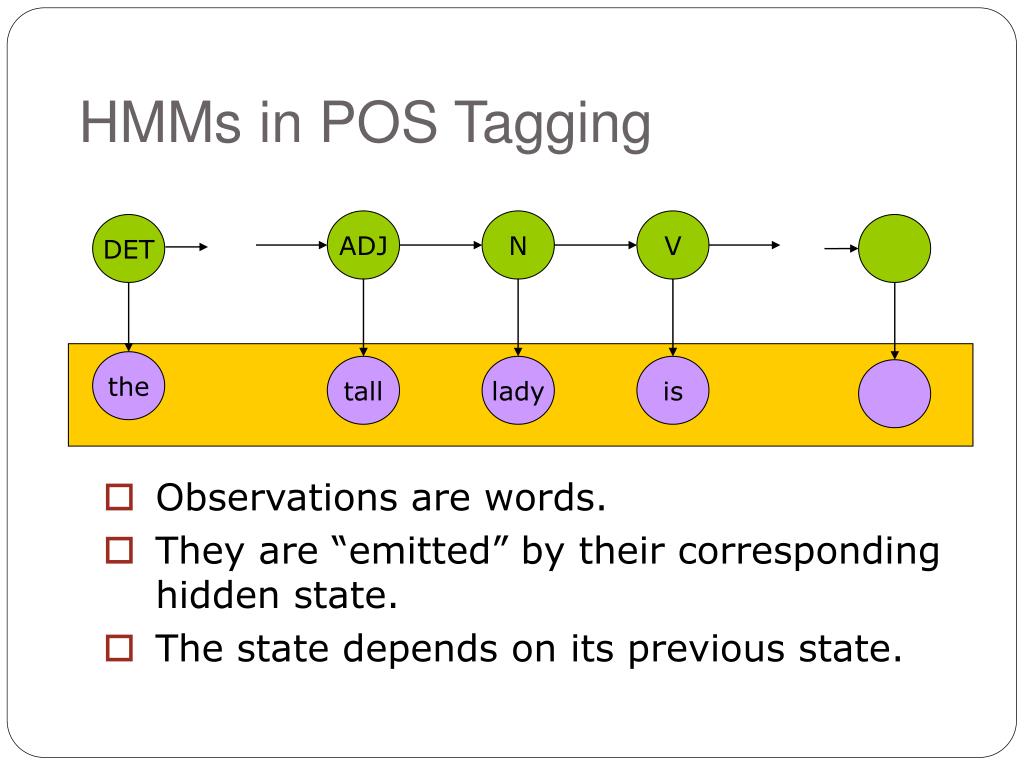 HMMs in POS Tagging

DET
ADJ
N
V

the
tall
lady
is

Observations are words.

They are “emitted” by their corresponding hidden state.

The state depends on its previous state.